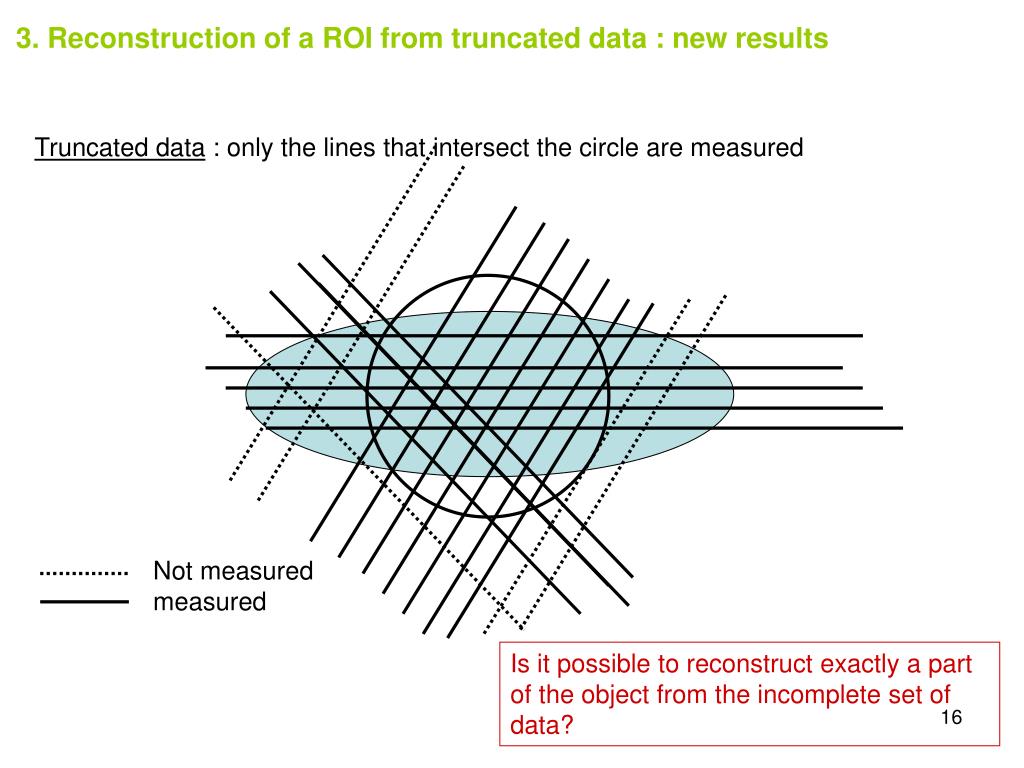 3. Reconstruction of a ROI from truncated data : new results

Truncated data : only the lines that intersect the circle are measured

Not measured
measured

Is it possible to reconstruct exactly a part of the object from the incomplete set of data?

16